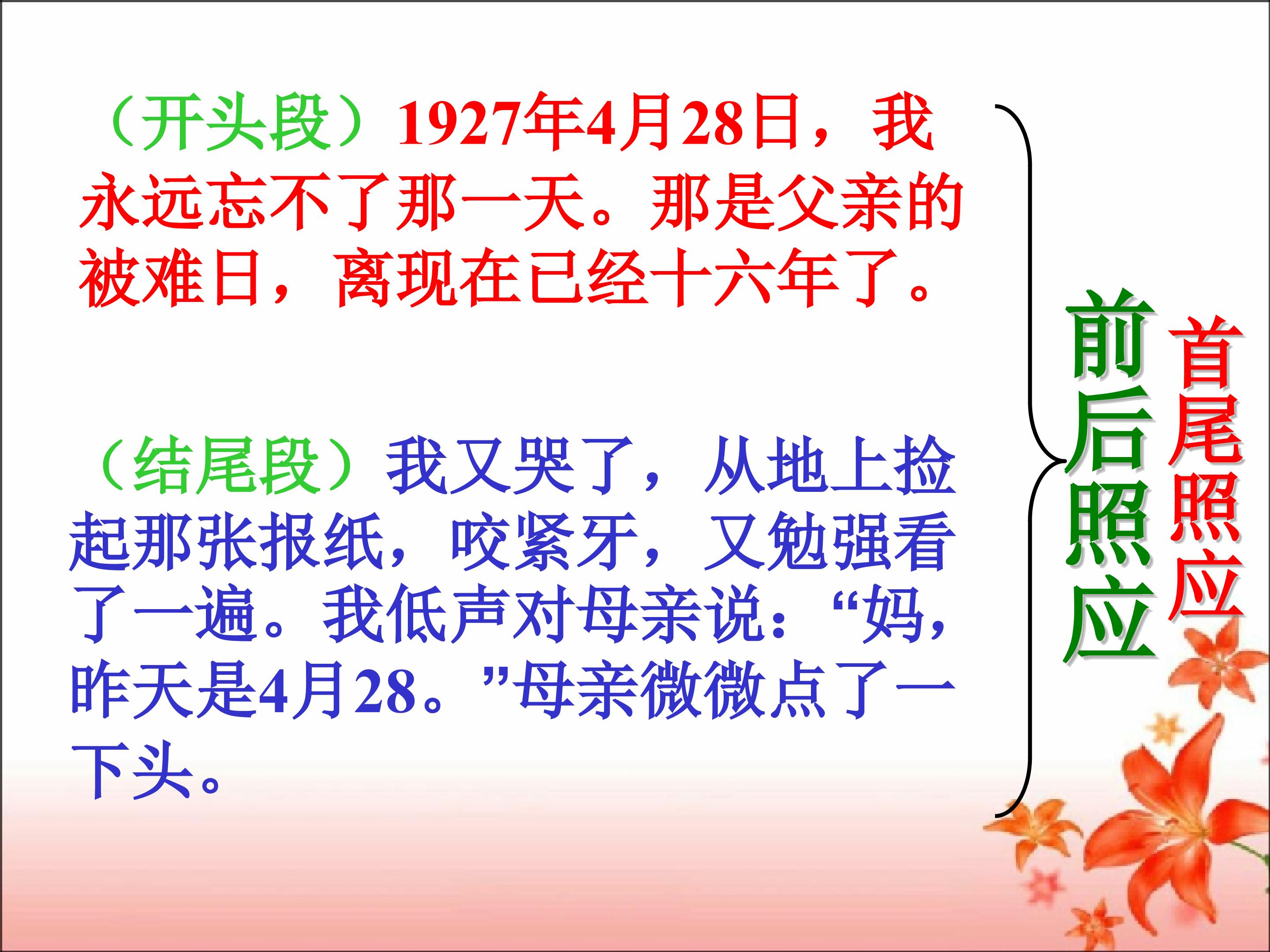 （开头段）1927年4月28日，我永远忘不了那一天。那是父亲的被难日，离现在已经十六年了。

（结尾段）我又哭了，从地上捡起那张报纸，咬紧牙，又勉强看了一遍。我低声对母亲说：“妈，昨天是4月28。”母亲微微点了一下头。

前后照应

首尾照应